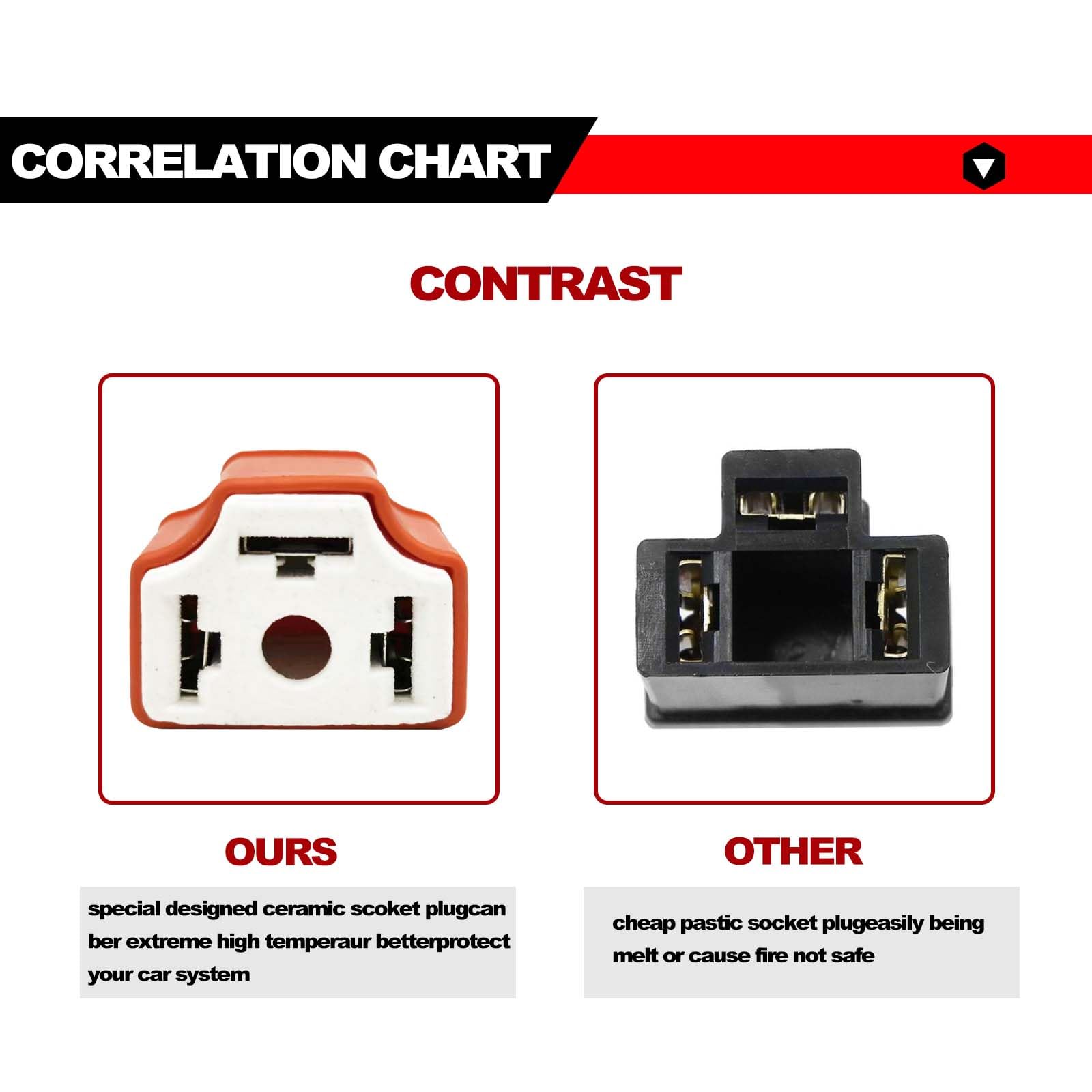 CORRELATION CHART

CONTRAST

OURS

special designed ceramic scoket plugcan ber extreme high temperaur betterprotect your car system

OTHER

cheap pastic socket plugeasily being melt or cause fire not safe